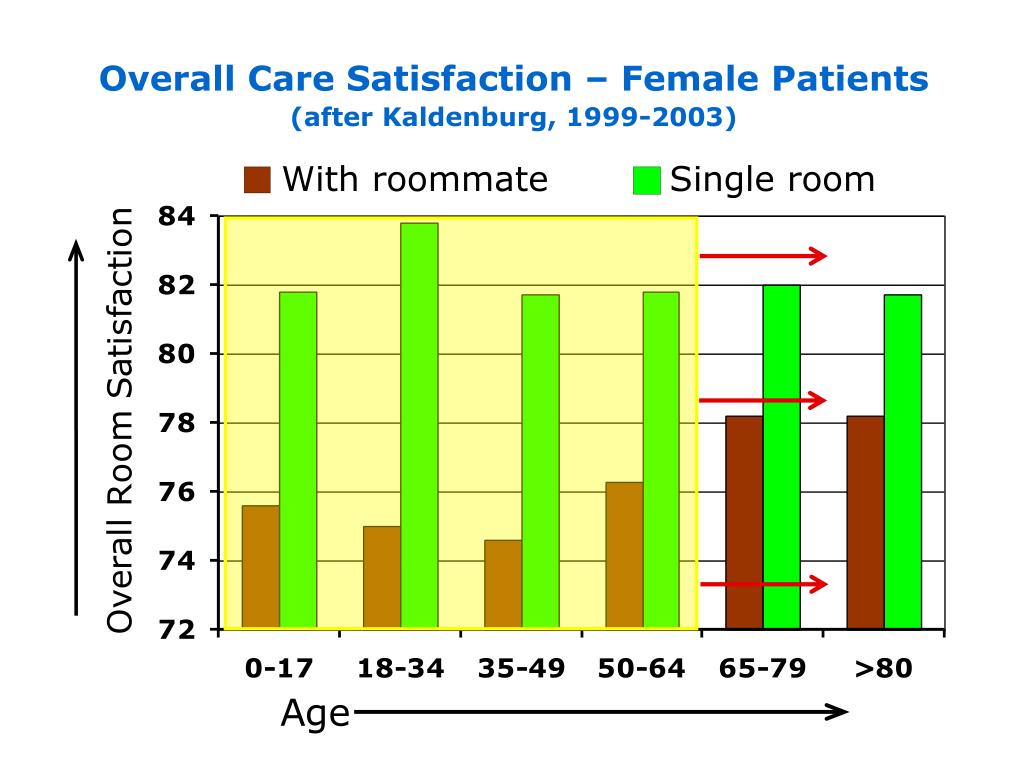 Overall Care Satisfaction – Female Patients
(after Kaldenburg, 1999-2003)

With roommate
Single room

Overall Room Satisfaction

84
82
80
78
76
74
72

0-17
18-34
35-49
50-64
65-79
>80

Age